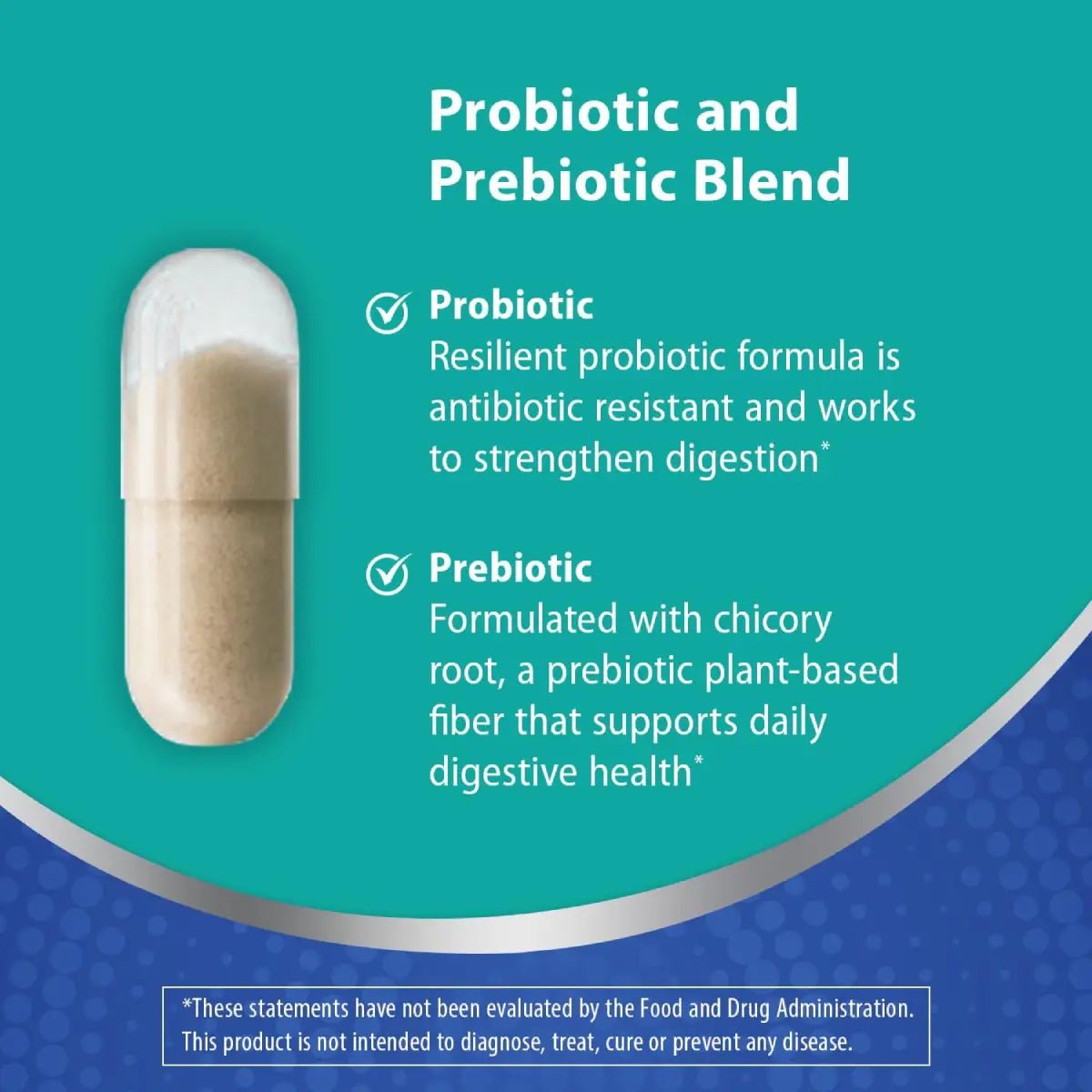 Probiotic and Prebiotic Blend

Probiotic
Resilient probiotic formula is antibiotic resistant and works to strengthen digestion*

Prebiotic
Formulated with chicory root, a prebiotic plant-based fiber that supports daily digestive health*

*These statements have not been evaluated by the Food and Drug Administration. This product is not intended to diagnose, treat, cure or prevent any disease.